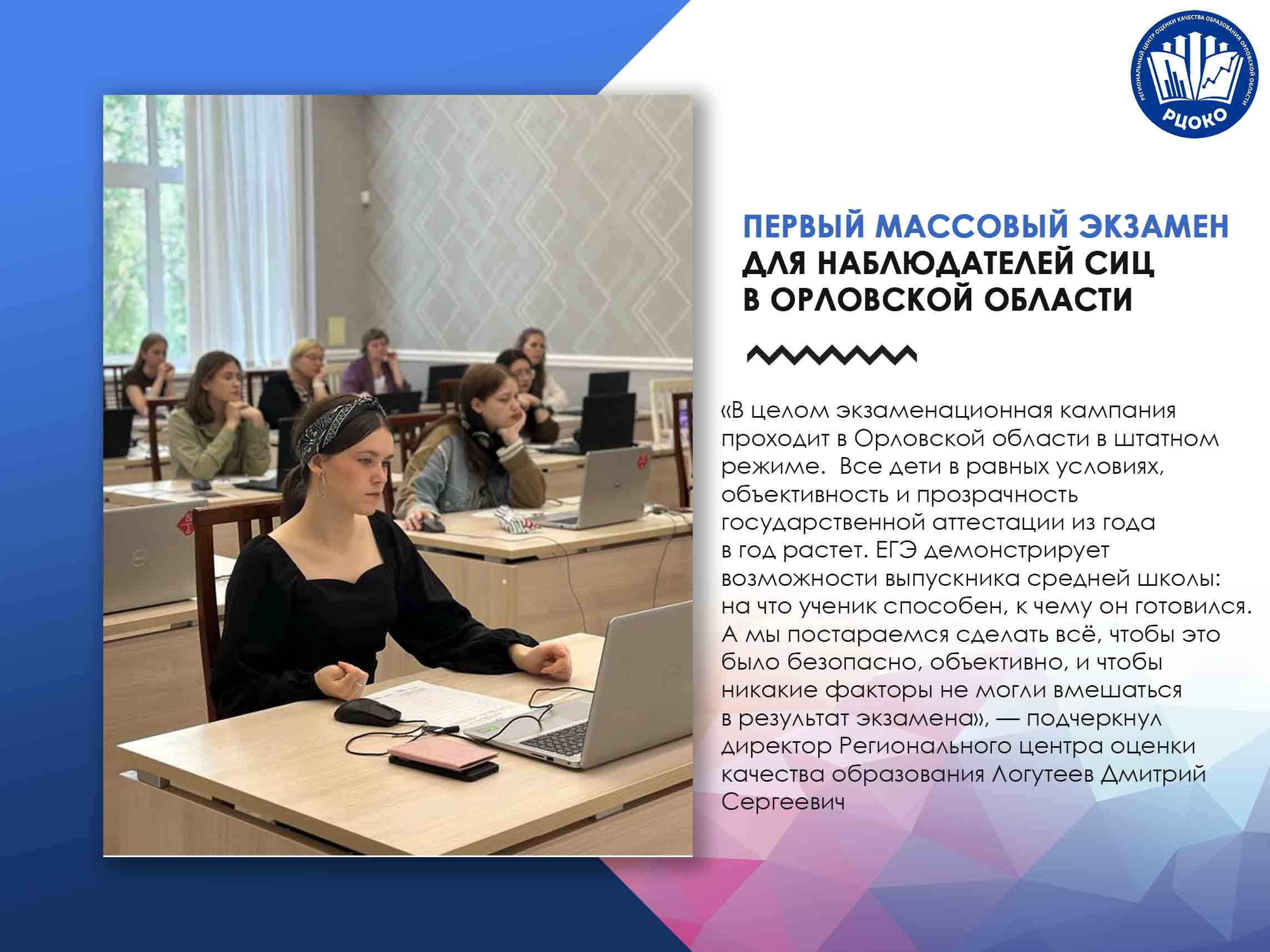 РЕГИОНАЛЬНЫЙ ЦЕНТР ОЦЕНКИ КАЧЕСТВА ОБРАЗОВАНИЯ ОРЛОВСКОЙ ОБЛАСТИ
РЦОКО

ПЕРВЫЙ МАССОВЫЙ ЭКЗАМЕН
ДЛЯ НАБЛЮДАТЕЛЕЙ СИЦ
В ОРЛОВСКОЙ ОБЛАСТИ

«В целом экзаменационная кампания проходит в Орловской области в штатном режиме. Все дети в равных условиях, объективность и прозрачность государственной аттестации из года в год растет. ЕГЭ демонстрирует возможности выпускника средней школы: на что ученик способен, к чему он готовился. А мы постараемся сделать всё, чтобы это было безопасно, объективно, и чтобы никакие факторы не могли вмешаться в результат экзамена», — подчеркнул директор Регионального центра оценки качества образования Логутеев Дмитрий Сергеевич